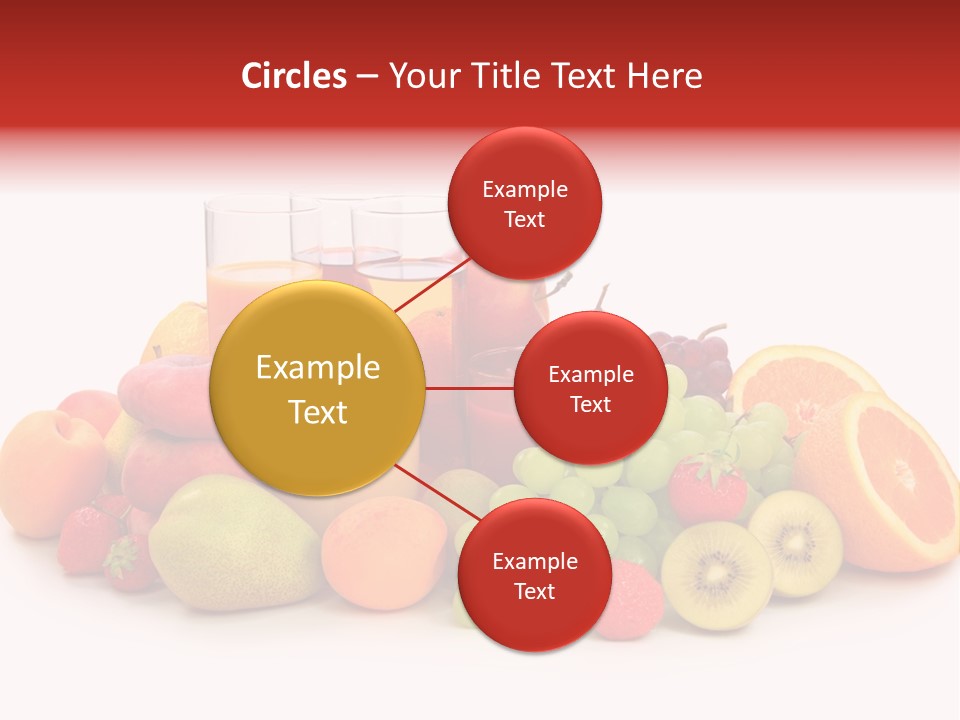 Circles – Your Title Text Here

Example Text

Example Text

Example Text

Example Text